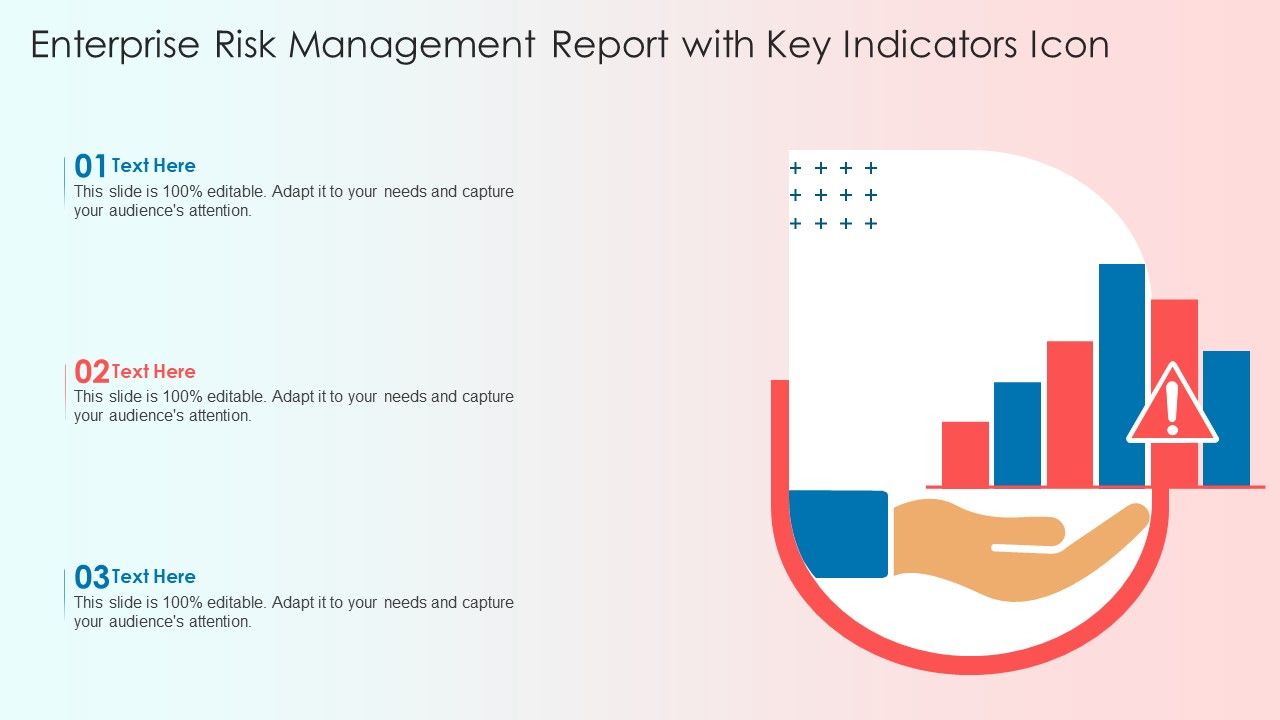 Enterprise Risk Management Report with Key Indicators Icon

01 Text Here
This slide is 100% editable. Adapt it to your needs and capture your audience's attention.

02 Text Here
This slide is 100% editable. Adapt it to your needs and capture your audience's attention.

03 Text Here
This slide is 100% editable. Adapt it to your needs and capture your audience's attention.